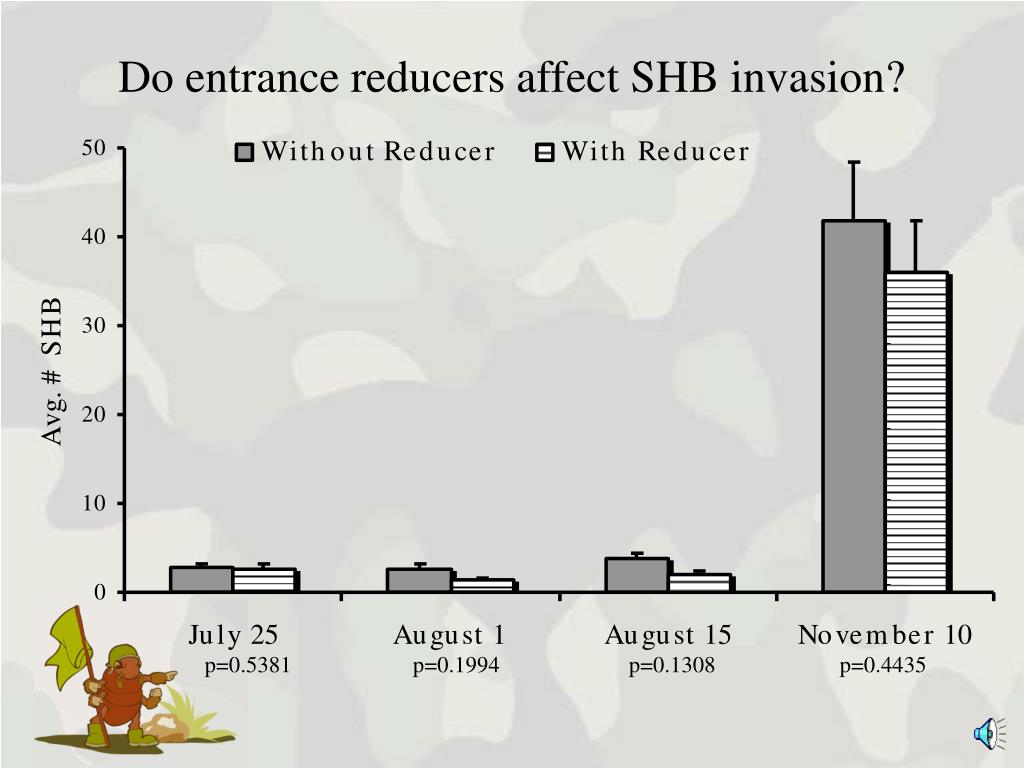 Do entrance reducers affect SHB invasion?

Without Reducer
With Reducer

Avg. # SHB

50
40
30
20
10
0

July 25
p=0.5381
August 1
p=0.1994
August 15
p=0.1308
November 10
p=0.4435